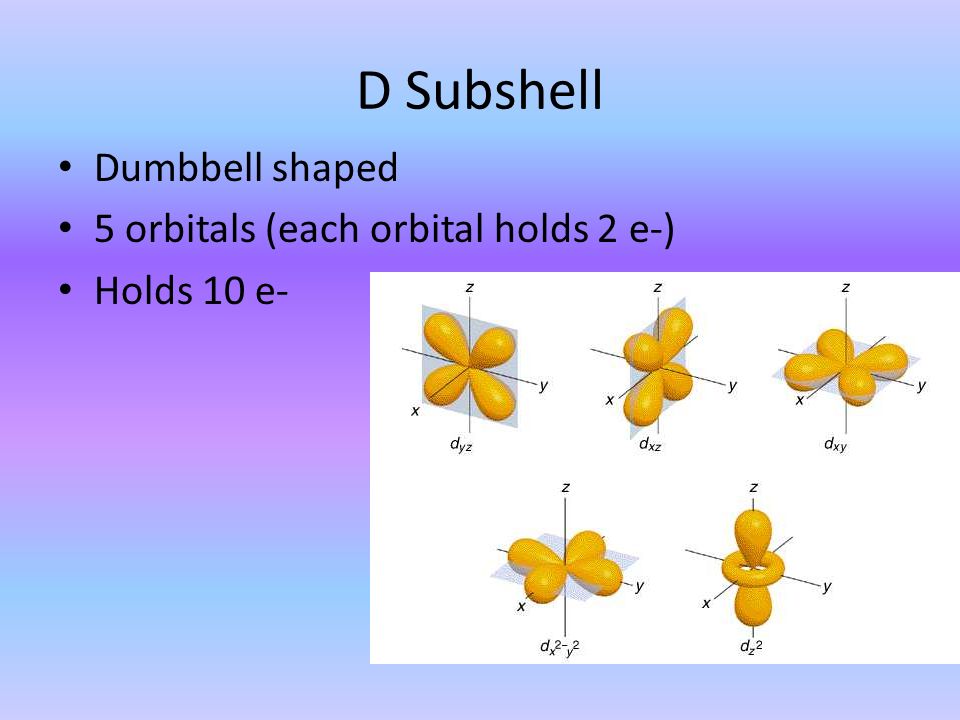 D Subshell

• Dumbbell shaped
• 5 orbitals (each orbital holds 2 e-)
• Holds 10 e-

z
y
x
$d_{yz}$

z
y
x
$d_{xz}$

z
y
x
$d_{xy}$

z
y
x
$d_{x^2-y^2}$

z
y
x
$d_{z^2}$